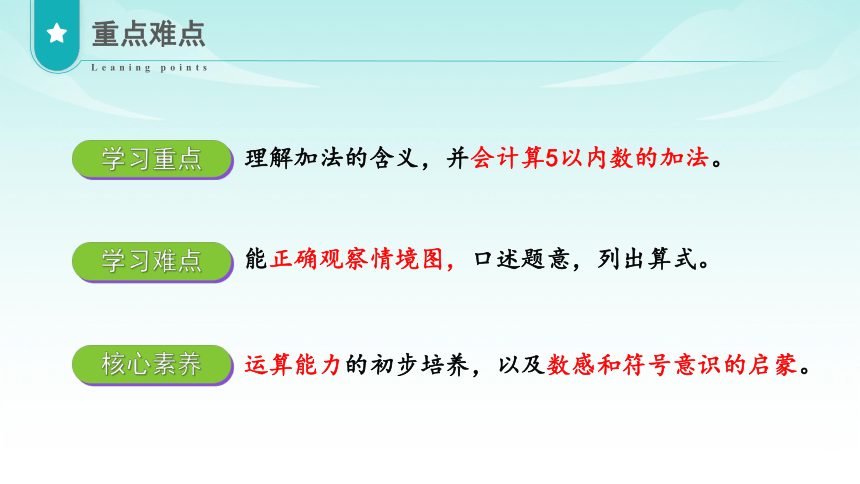 重点难点

Leaning points

学习重点 理解加法的含义，并会计算5以内数的加法。

学习难点 能正确观察情境图，口述题意，列出算式。

核心素养 运算能力的初步培养，以及数感和符号意识的启蒙。